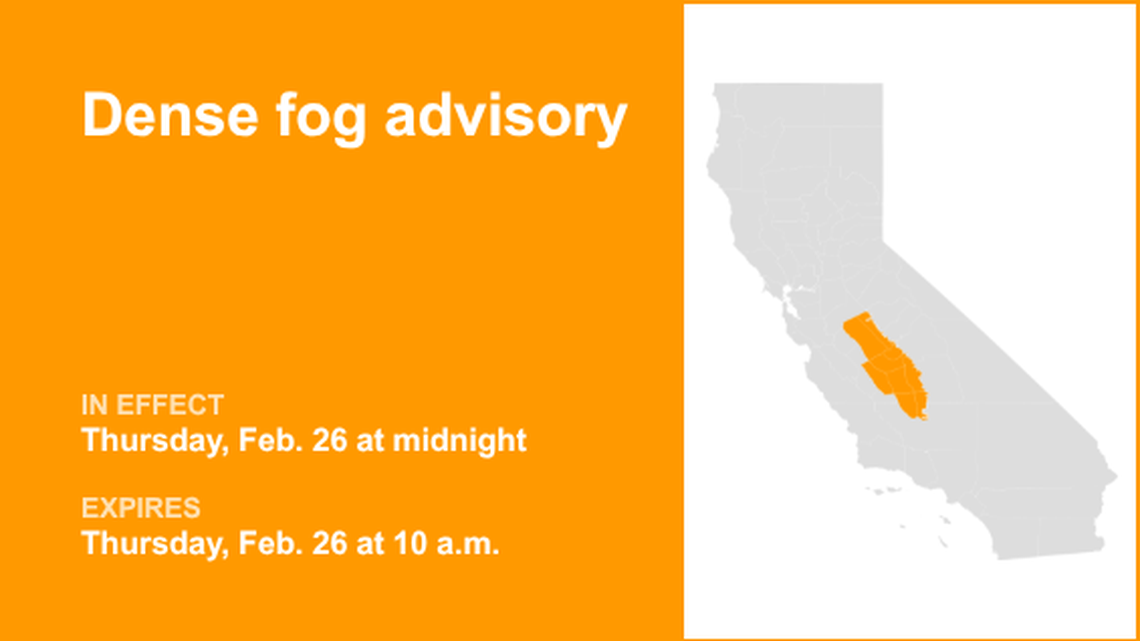 Dense fog advisory

IN EFFECT
Thursday, Feb. 26 at midnight

EXPIRES
Thursday, Feb. 26 at 10 a.m.